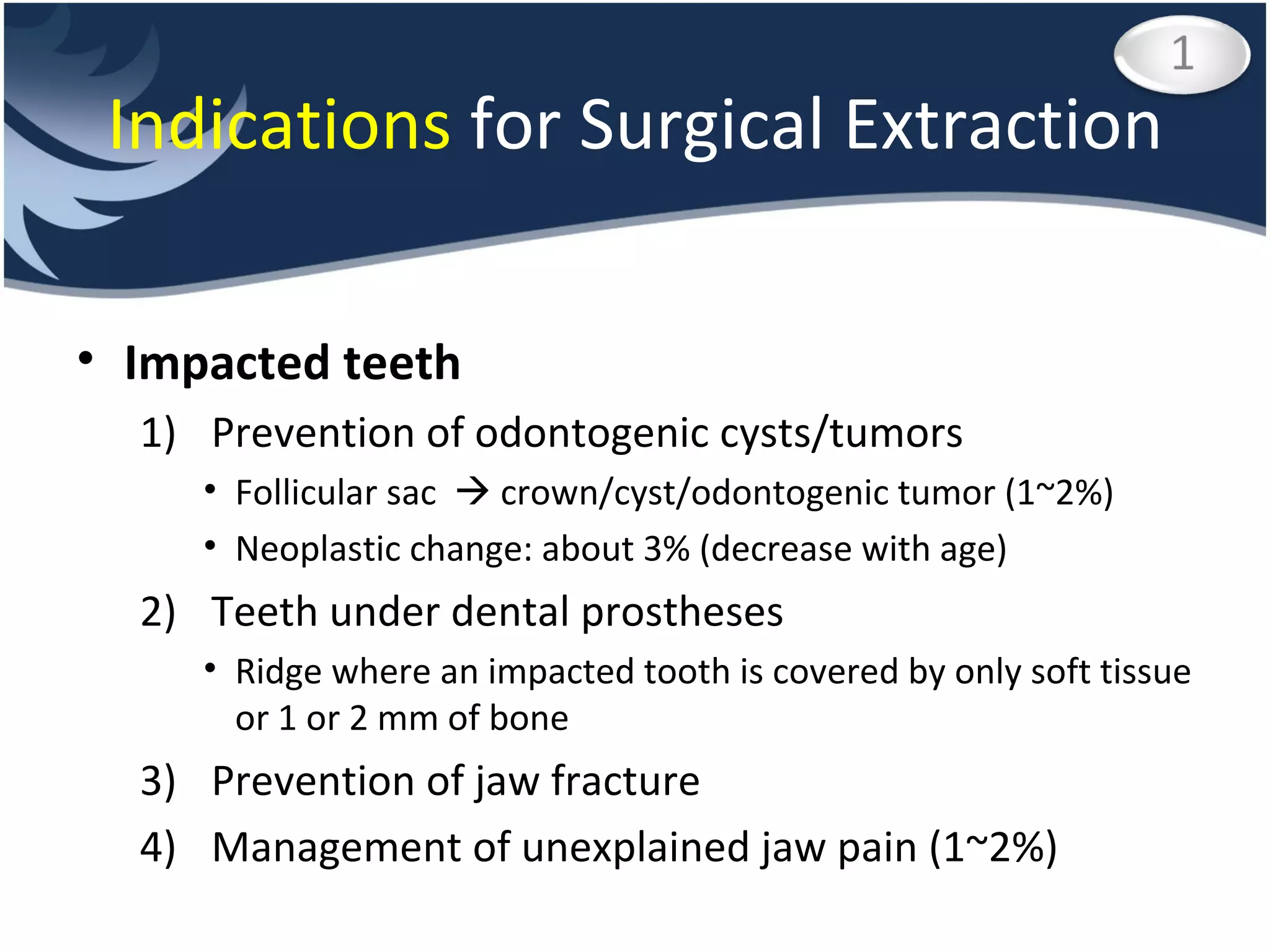 1

Indications for Surgical Extraction

• Impacted teeth

1) Prevention of odontogenic cysts/tumors

• Follicular sac → crown/cyst/odontogenic tumor (1~2%)

• Neoplastic change: about 3% (decrease with age)

2) Teeth under dental prostheses

• Ridge where an impacted tooth is covered by only soft tissue or 1 or 2 mm of bone

3) Prevention of jaw fracture

4) Management of unexplained jaw pain (1~2%)